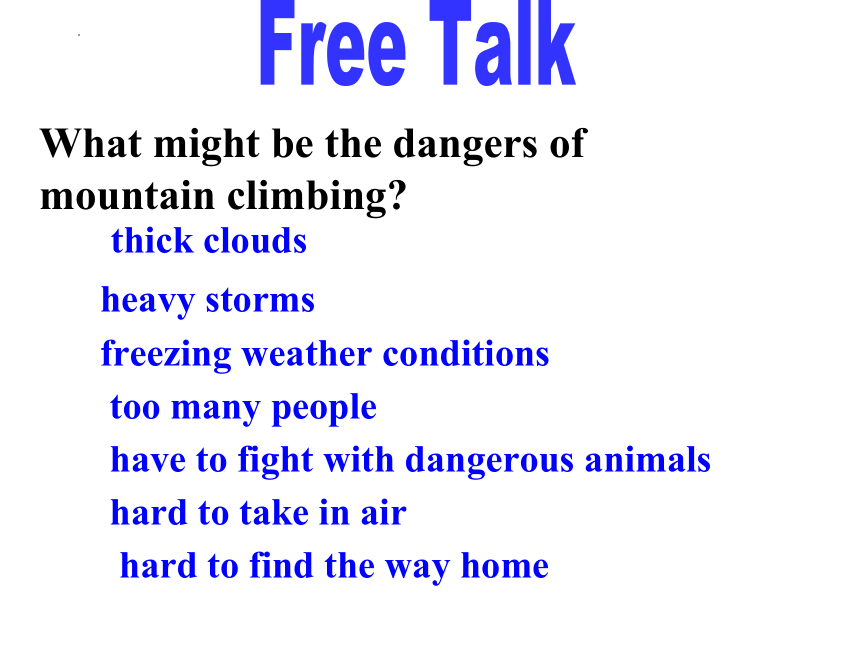 Free Talk

What might be the dangers of mountain climbing?

thick clouds

heavy storms

freezing weather conditions

too many people

have to fight with dangerous animals

hard to take in air

hard to find the way home